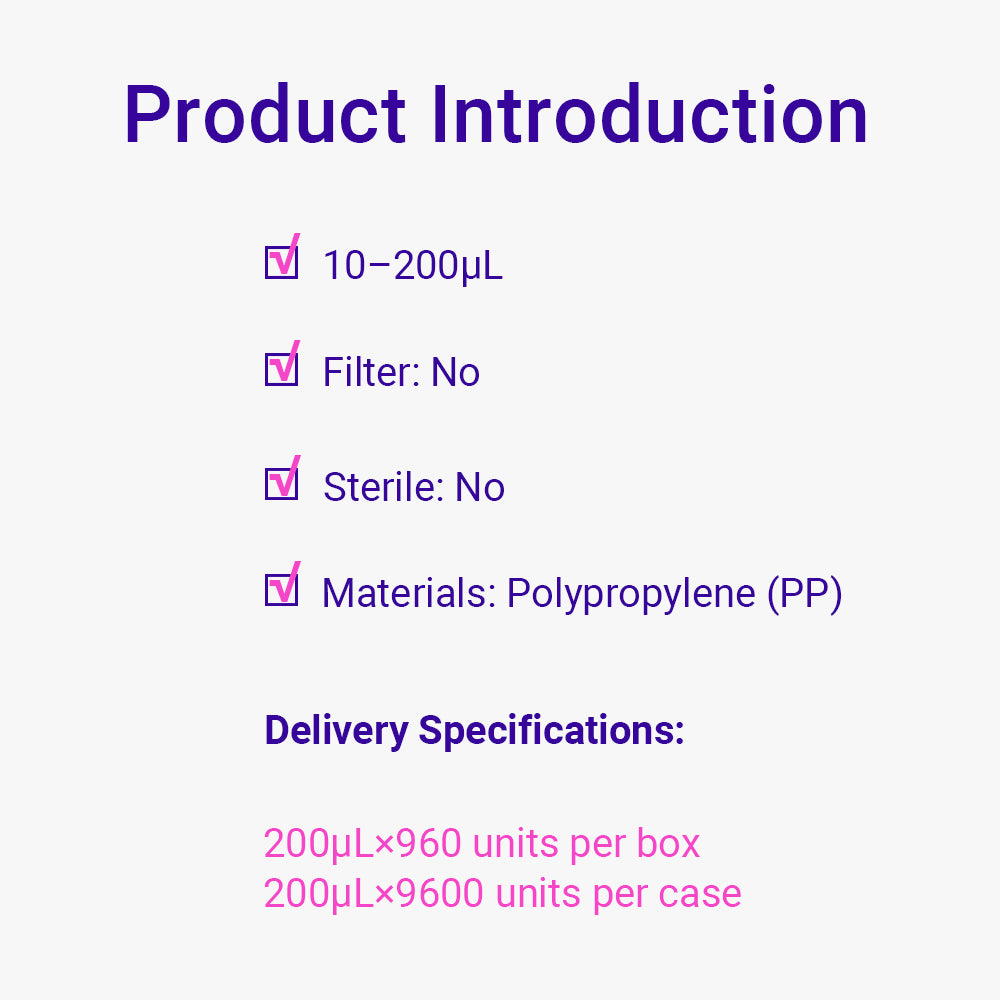 Product Introduction

☑ 10–200μL

☑ Filter: No

☑ Sterile: No

☑ Materials: Polypropylene (PP)

Delivery Specifications:

200μL×960 units per box
200μL×9600 units per case